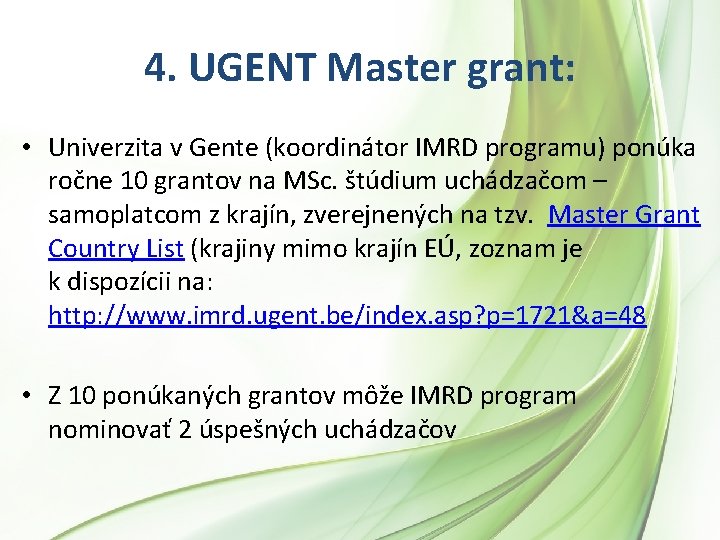 4. UGENT Master grant:

• Univerzita v Gente (koordinátor IMRD programu) ponúka ročne 10 grantov na MSc. štúdium uchádzačom – samoplatcom z krajín, zverejnených na tzv. Master Grant Country List (krajiny mimo krajín EÚ, zoznam je k dispozícii na: http://www.imrd.ugent.be/index.asp?p=1721&a=48

• Z 10 ponúkaných grantov môže IMRD program nominovať 2 úspešných uchádzačov